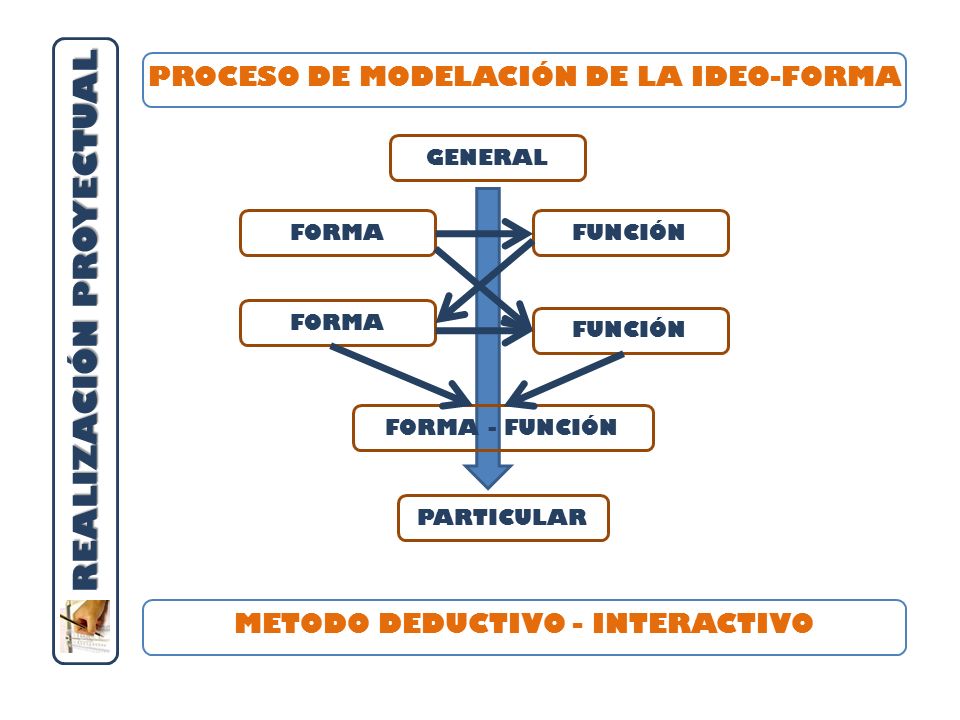 REALIZACIÓN PROYECTUAL

PROCESO DE MODELACIÓN DE LA IDEO-FORMA

GENERAL

FORMA

FUNCIÓN

FORMA

FUNCIÓN

FORMA - FUNCIÓN

PARTICULAR

METODO DEDUCTIVO - INTERACTIVO